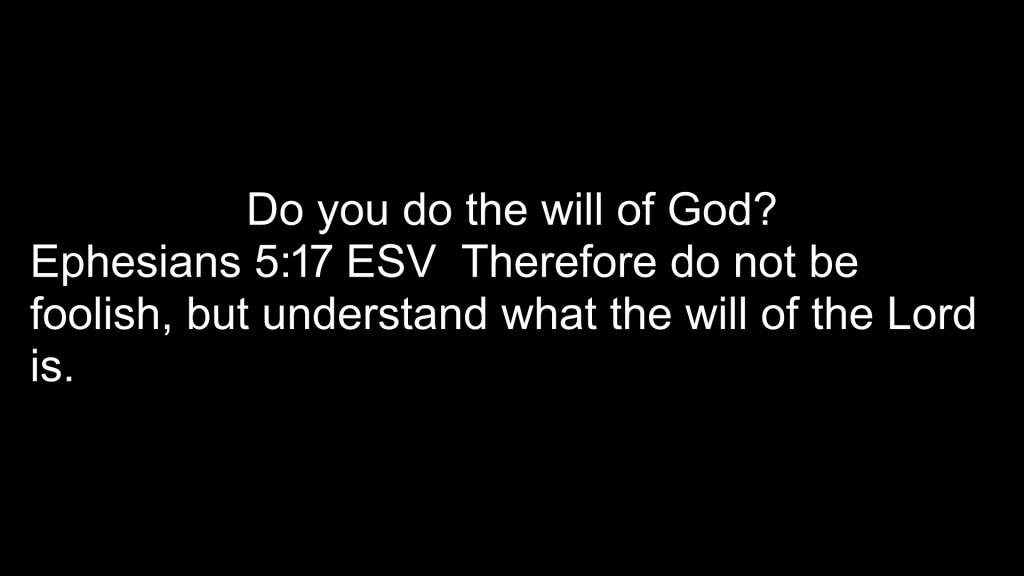 Do you do the will of God?
Ephesians 5:17 ESV  Therefore do not be foolish, but understand what the will of the Lord is.